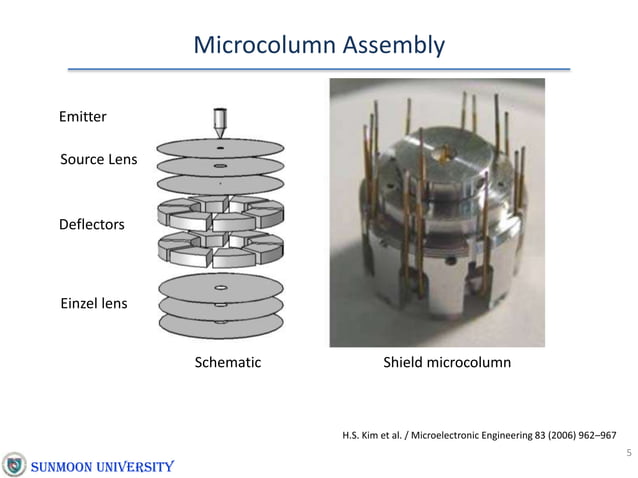 Microcolumn Assembly

Emitter

Source Lens

Deflectors

Einzel lens

Schematic

Shield microcolumn

H.S. Kim et al. / Microelectronic Engineering 83 (2006) 962–967

5

SUNMOON UNIVERSITY